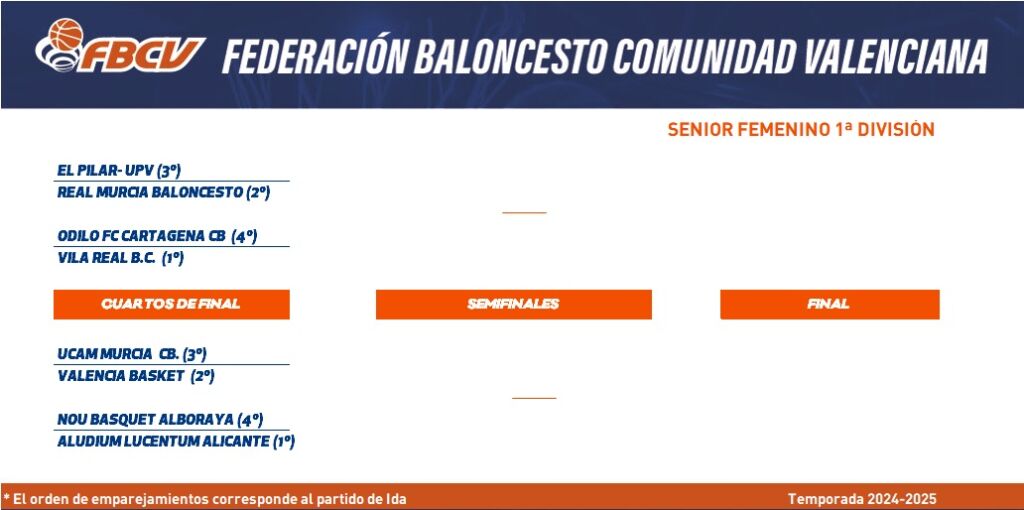 FBCV FEDERACIÓN BALONCESTO COMUNIDAD VALENCIANA

SENIOR FEMENINO 1ª DIVISIÓN

EL PILAR- UPV (3º)
REAL MURCIA BALONCESTO (2º)

ODILO FC CARTAGENA CB (4º)
VILA REAL B.C. (1º)

CUARTOS DE FINAL

SEMIFINALES

FINAL

UCAM MURCIA CB. (3º)
VALENCIA BASKET (2º)

NOU BASQUET ALBORAYA (4º)
ALUDIUM LUCENTUM ALICANTE (1º)

* El orden de emparejamientos corresponde al partido de Ida

Temporada 2024-2025